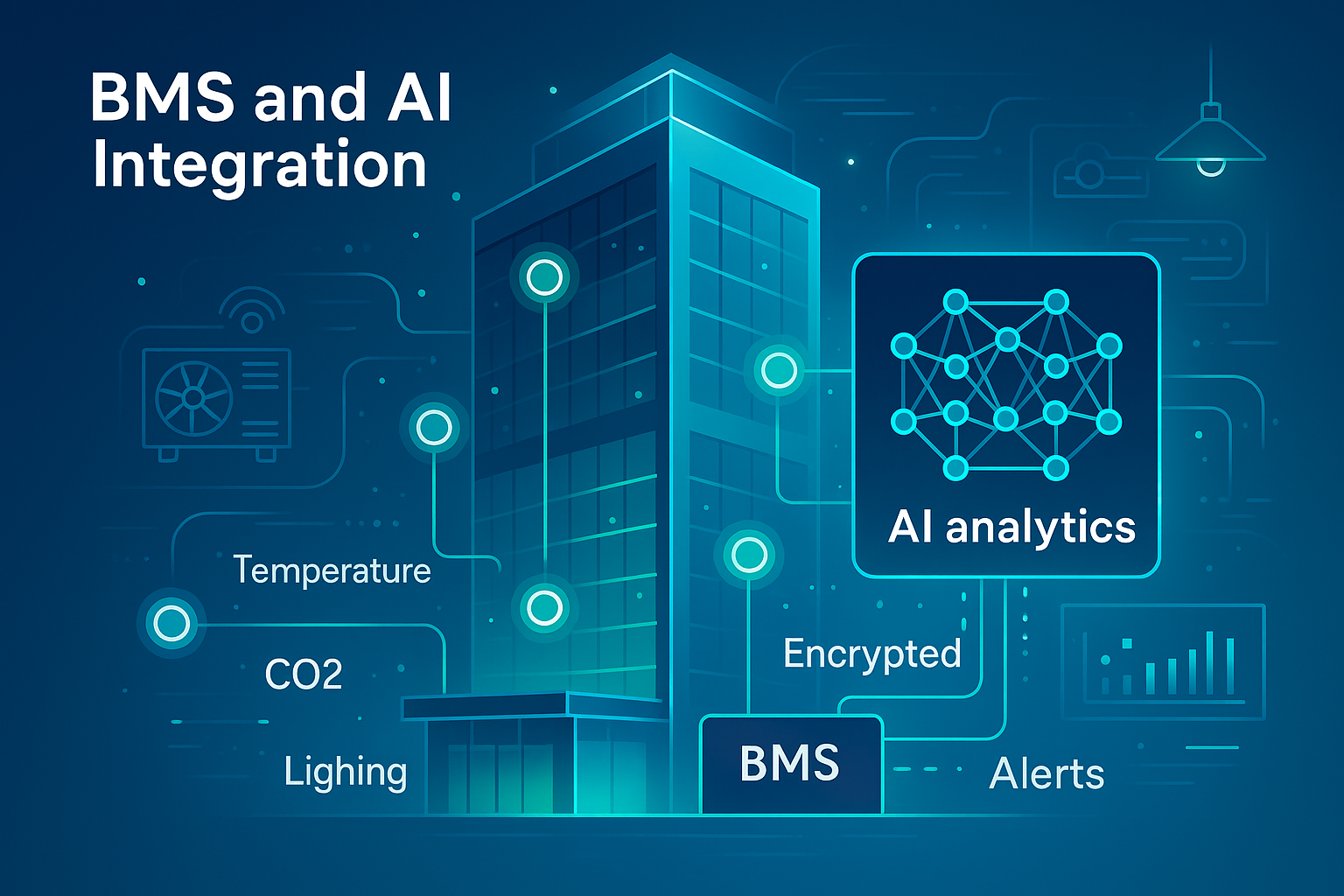 BMS and AI Integration

AI analytics

Temperature

CO2

Lighing

Encrypted

BMS

Alerts